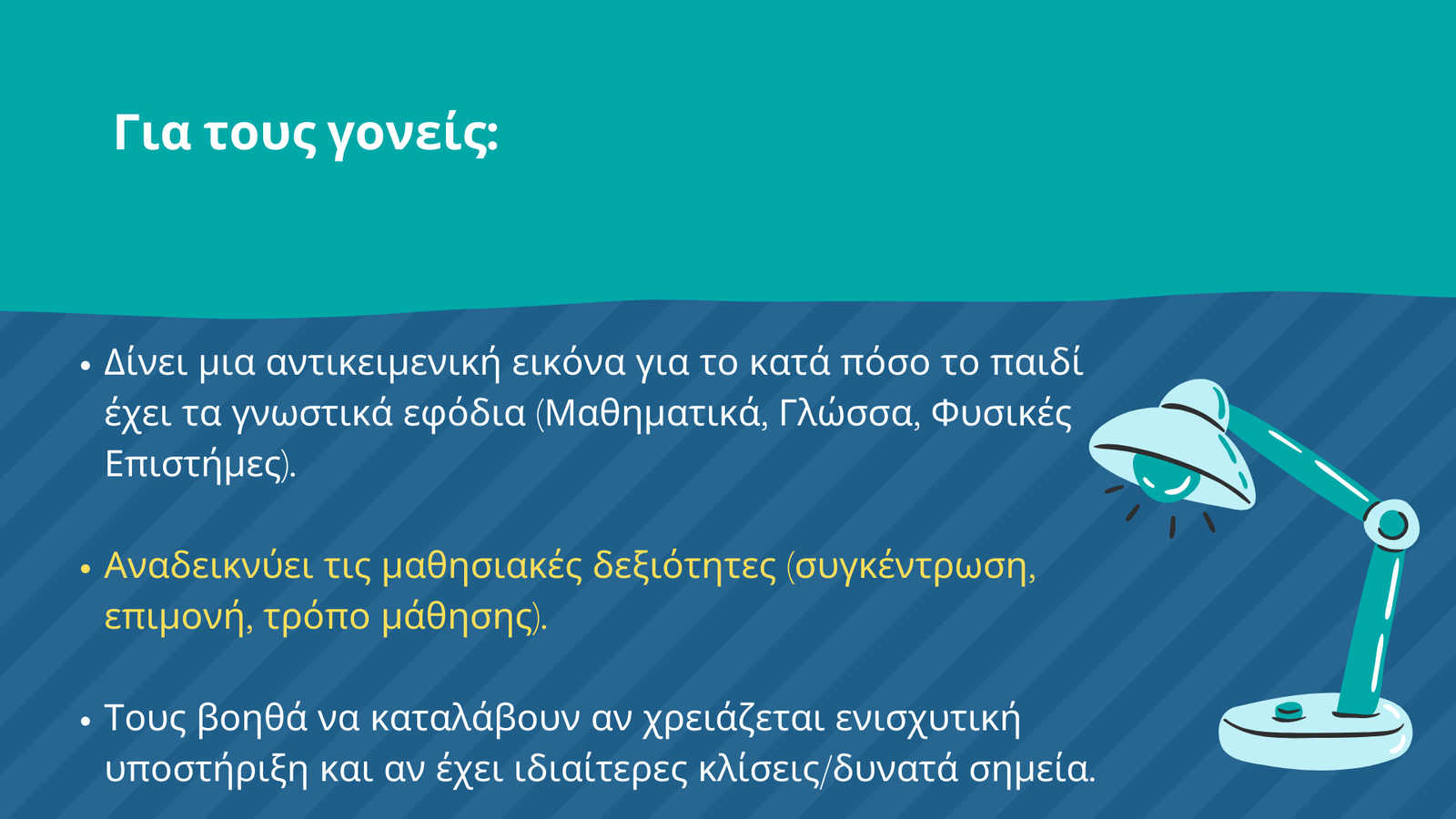 Για τους γονείς:

• Δίνει μια αντικειμενική εικόνα για το κατά πόσο το παιδί έχει τα γνωστικά εφόδια (Μαθηματικά, Γλώσσα, Φυσικές Επιστήμες).

• Αναδεικνύει τις μαθησιακές δεξιότητες (συγκέντρωση, επιμονή, τρόπο μάθησης).

• Τους βοηθά να καταλάβουν αν χρειάζεται ενισχυτική υποστήριξη και αν έχει ιδιαίτερες κλίσεις/δυνατά σημεία.